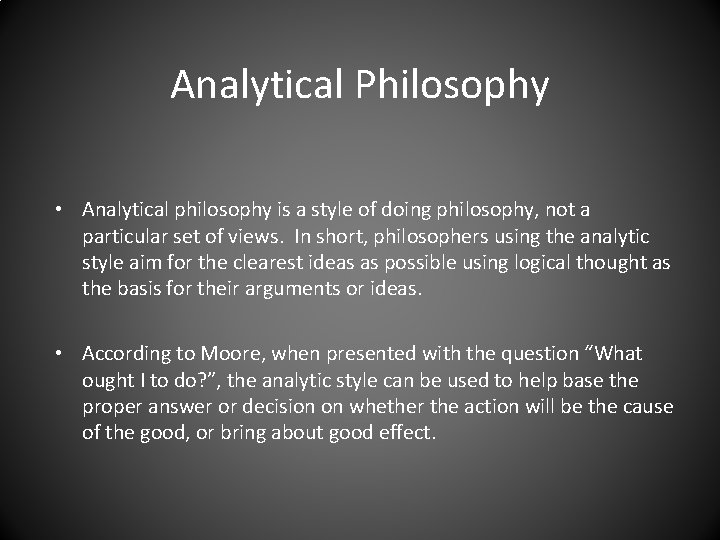 Analytical Philosophy

• Analytical philosophy is a style of doing philosophy, not a particular set of views. In short, philosophers using the analytic style aim for the clearest ideas as possible using logical thought as the basis for their arguments or ideas.

• According to Moore, when presented with the question "What ought I to do?", the analytic style can be used to help base the proper answer or decision on whether the action will be the cause of the good, or bring about good effect.